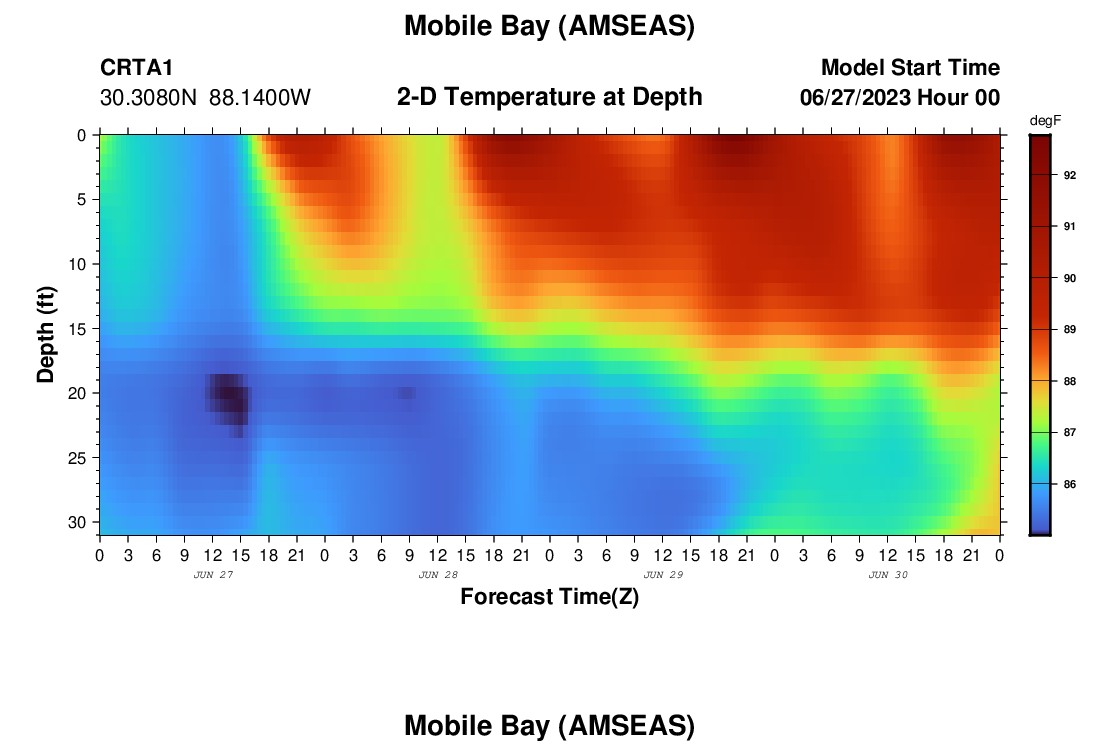 Mobile Bay (AMSEAS)

CRTA1
30.3080N 88.1400W

2-D Temperature at Depth

Model Start Time
06/27/2023 Hour 00

degF
92
91
90
89
88
87
86

Depth (ft)
0
5
10
15
20
25
30

0 3 6 9 12 15 18 21 0 3 6 9 12 15 18 21 0 3 6 9 12 15 18 21 0 3 6 9 12 15 18 21 0
JUN 27
JUN 28
JUN 29
JUN 30

Forecast Time(Z)

Mobile Bay (AMSEAS)